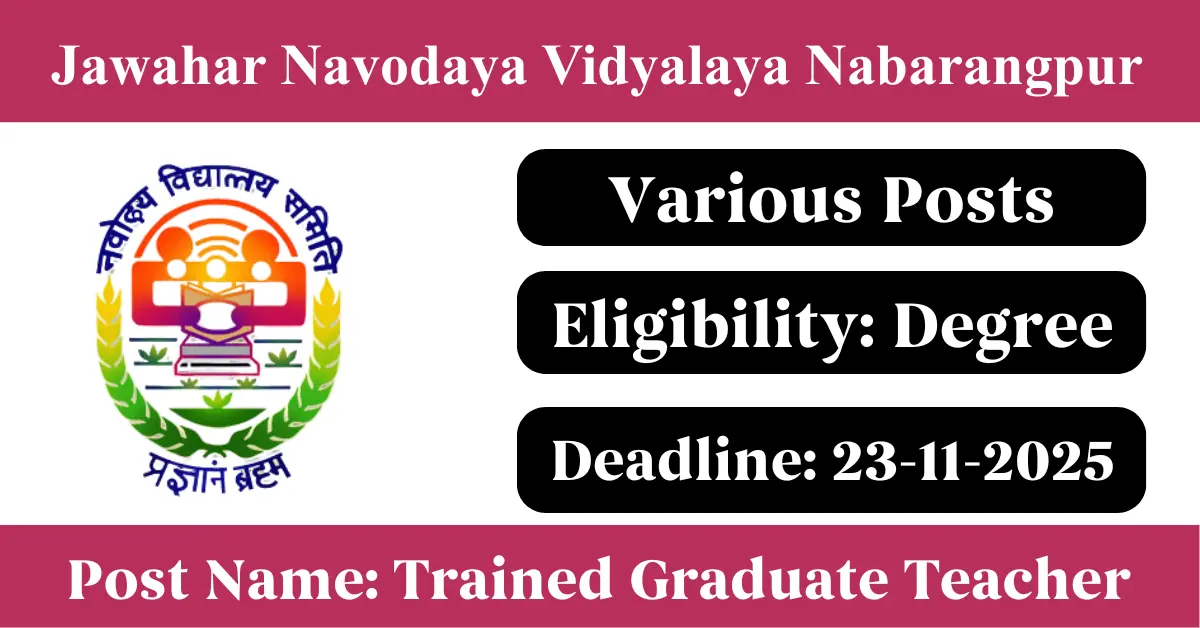 Jawahar Navodaya Vidyalaya Nabarangpur

नवोदय विद्यालय समिति

प्रज्ञानं ब्रह्म

Various Posts

Eligibility: Degree

Deadline: 23-11-2025

Post Name: Trained Graduate Teacher